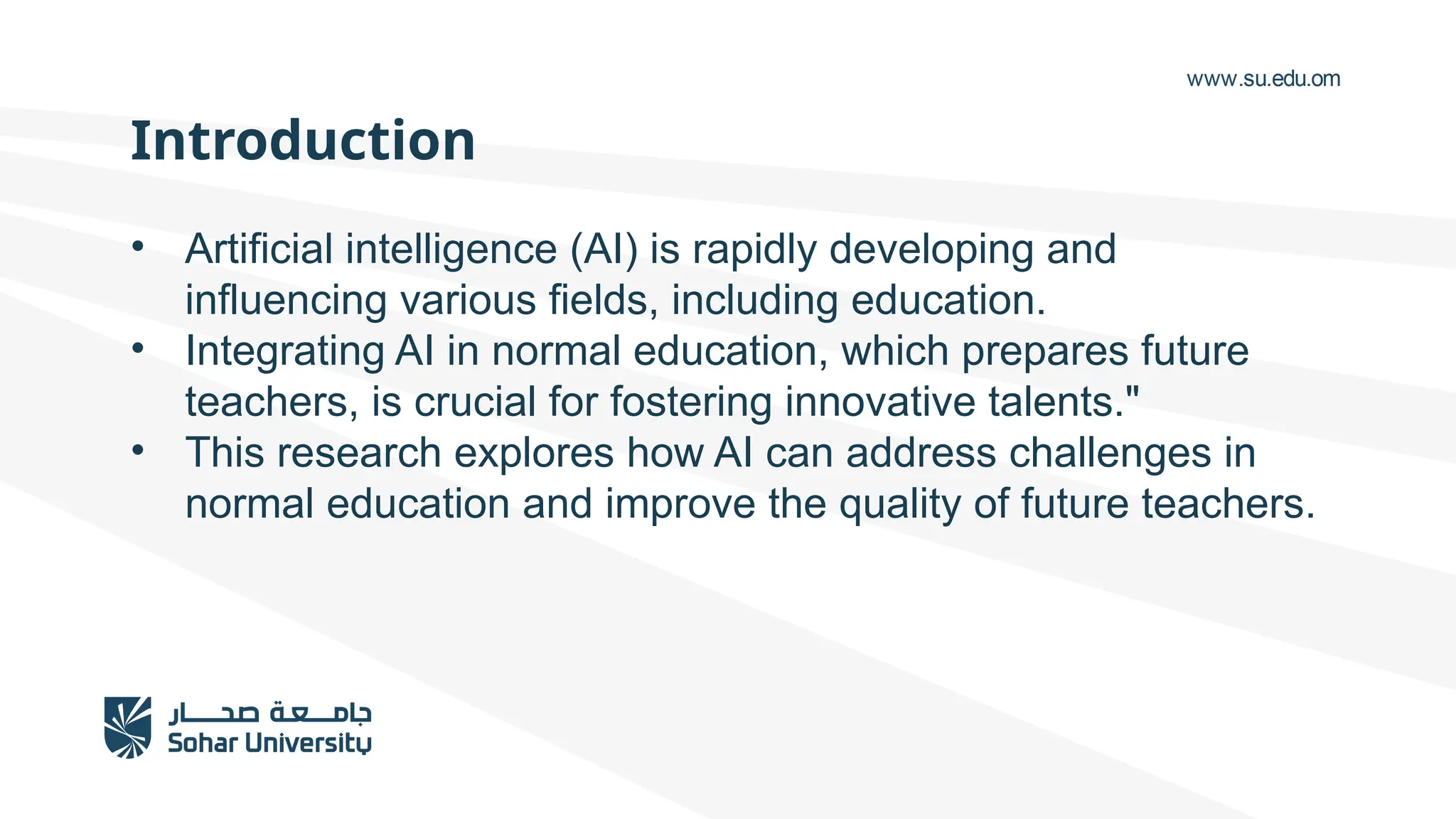 www.su.edu.om

Introduction

• Artificial intelligence (AI) is rapidly developing and influencing various fields, including education.
• Integrating AI in normal education, which prepares future teachers, is crucial for fostering innovative talents."
• This research explores how AI can address challenges in normal education and improve the quality of future teachers.

جامعة صحار
Sohar University